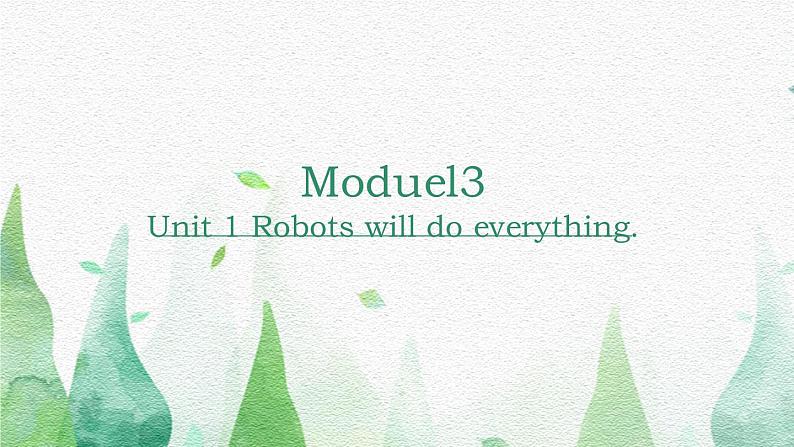 Moduel3
Unit 1 Robots will do everything.